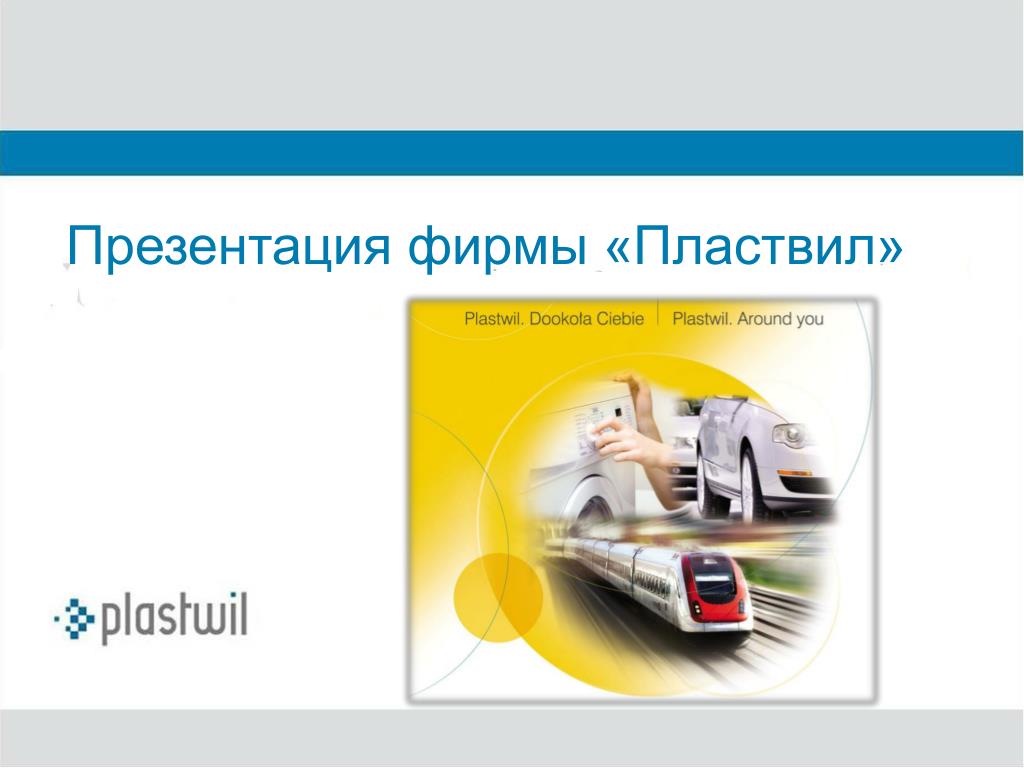 Презентация фирмы «Пластвил»

Plastwil. Dookoła Ciebie | Plastwil. Around you

plastwil